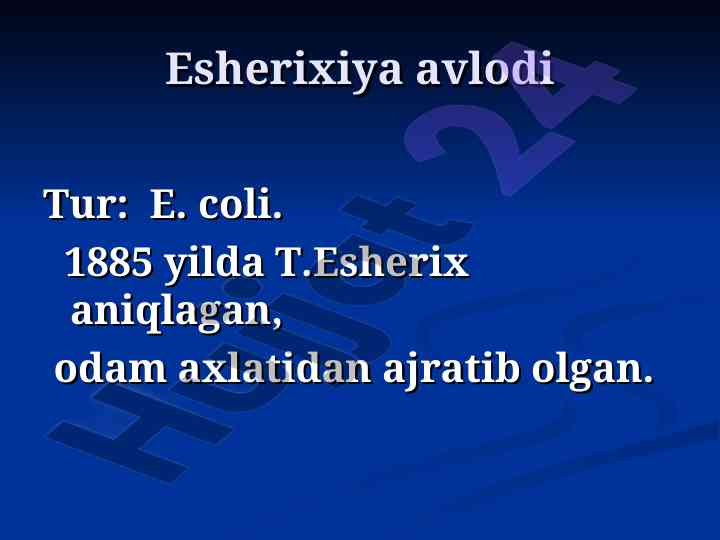 Esherixiya avlodi

Tur: E. coli.

1885 yilda T.Esherix aniqlagan,

odam axlatidan ajratib olgan.

Hujjat 24